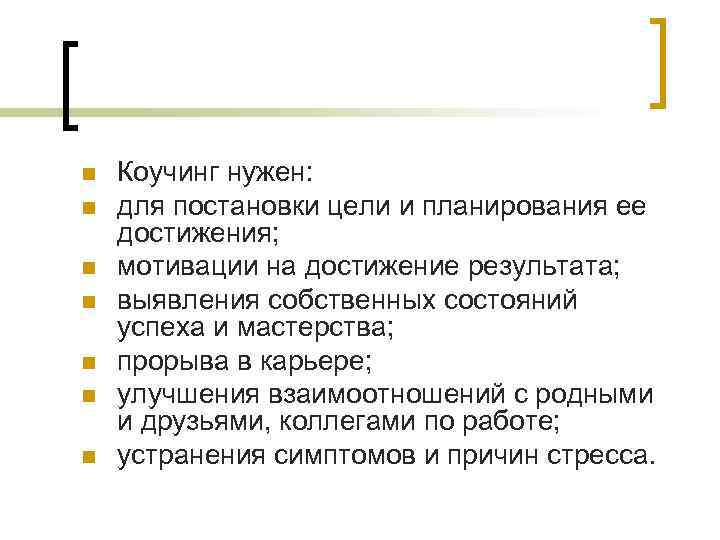 Коучинг нужен:
для постановки цели и планирования ее достижения;
мотивации на достижение результата;
выявления собственных состояний успеха и мастерства;
прорыва в карьере;
улучшения взаимоотношений с родными и друзьями, коллегами по работе;
устранения симптомов и причин стресса.